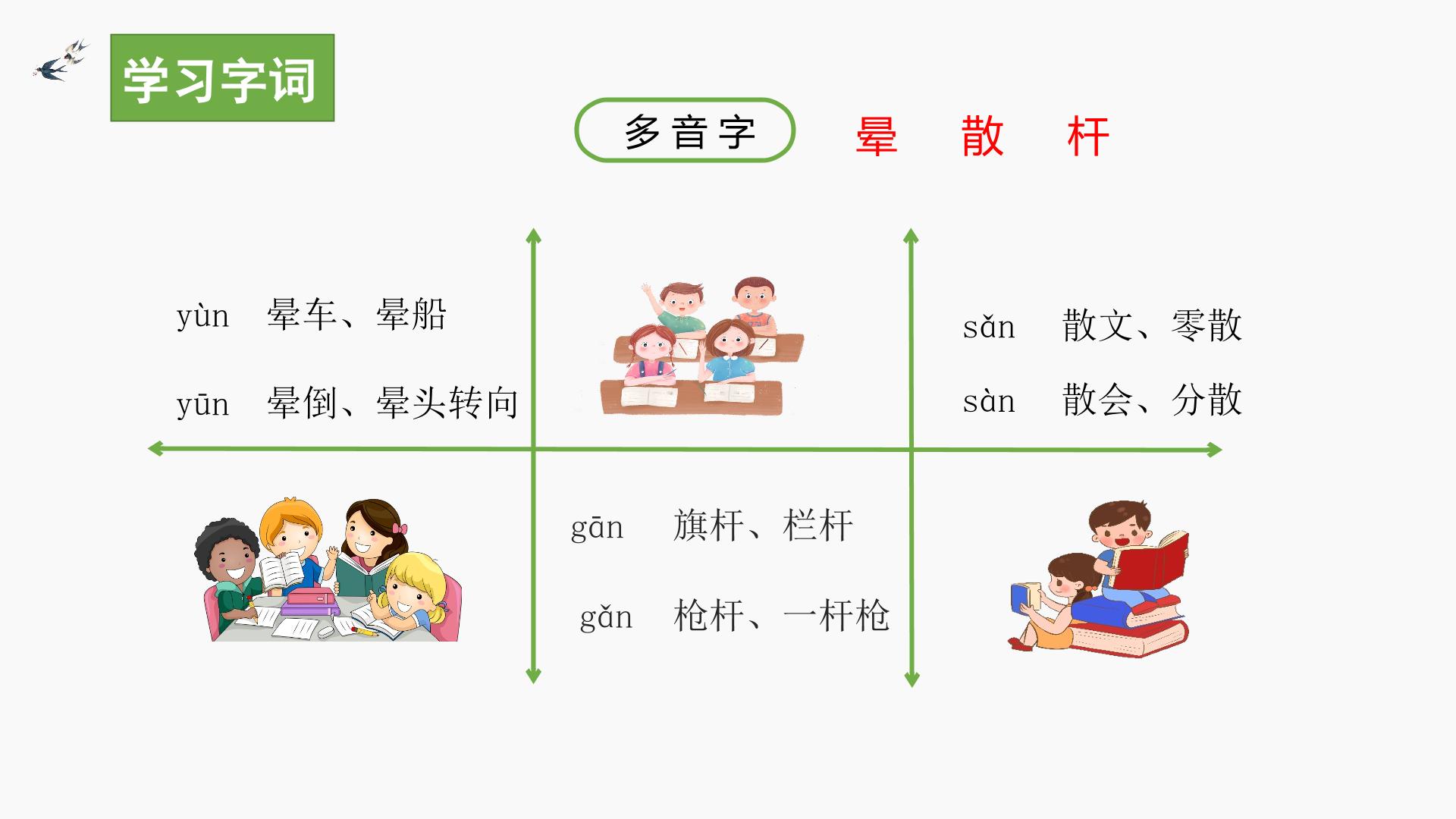 学习字词

多音字

晕 散 杆

yùn 晕车、晕船

yūn 晕倒、晕头转向

sǎn 散文、零散

sàn 散会、分散

gān 旗杆、栏杆

gǎn 枪杆、一杆枪